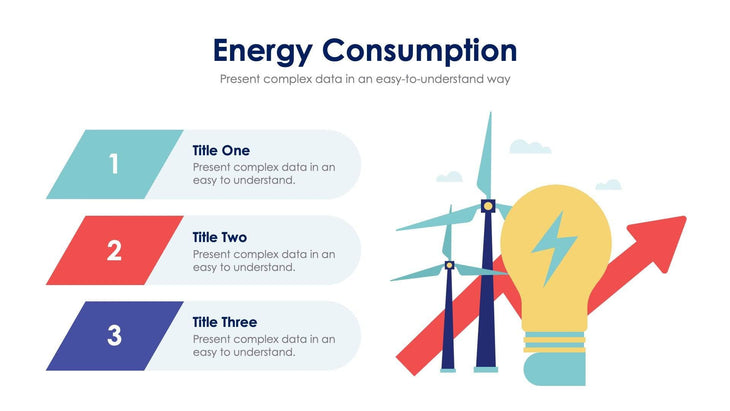 Energy Consumption
Present complex data in an easy-to-understand way

1
Title One
Present complex data in an easy to understand.

2
Title Two
Present complex data in an easy to understand.

3
Title Three
Present complex data in an easy to understand.